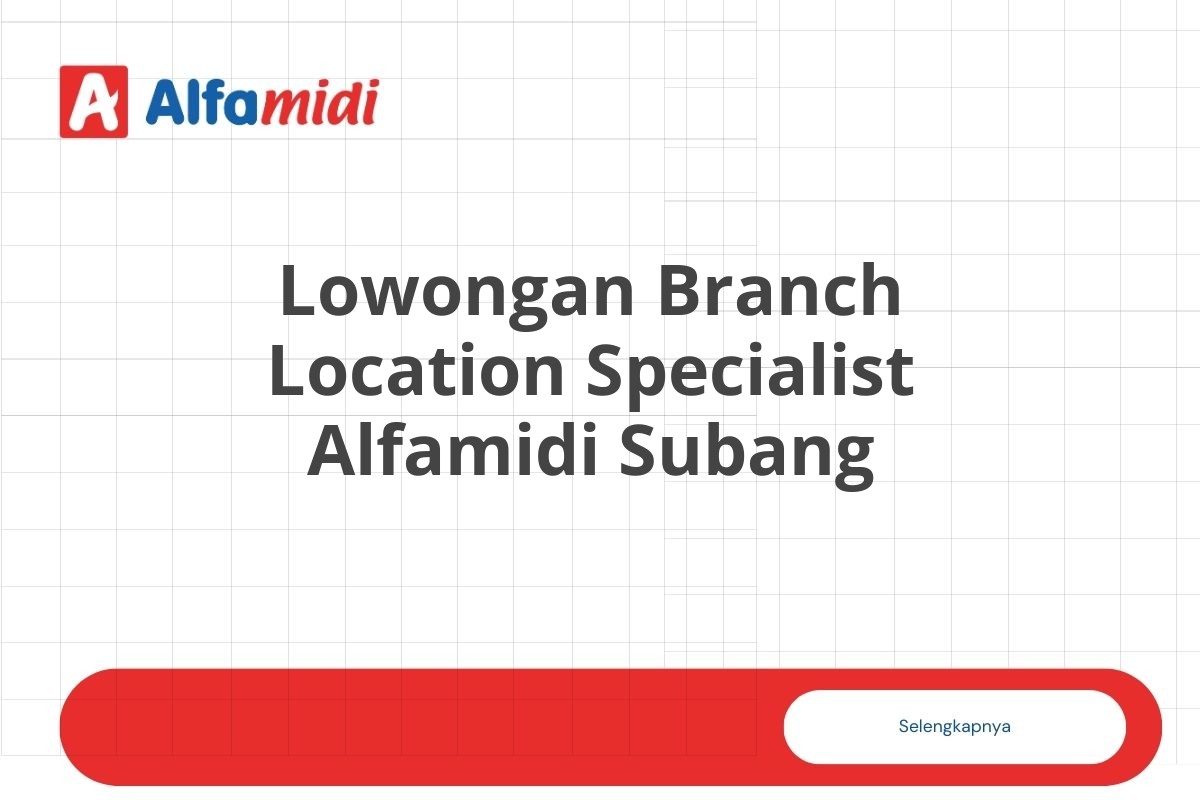 Alfamidi

Lowongan Branch Location Specialist Alfamidi Subang

Selengkapnya